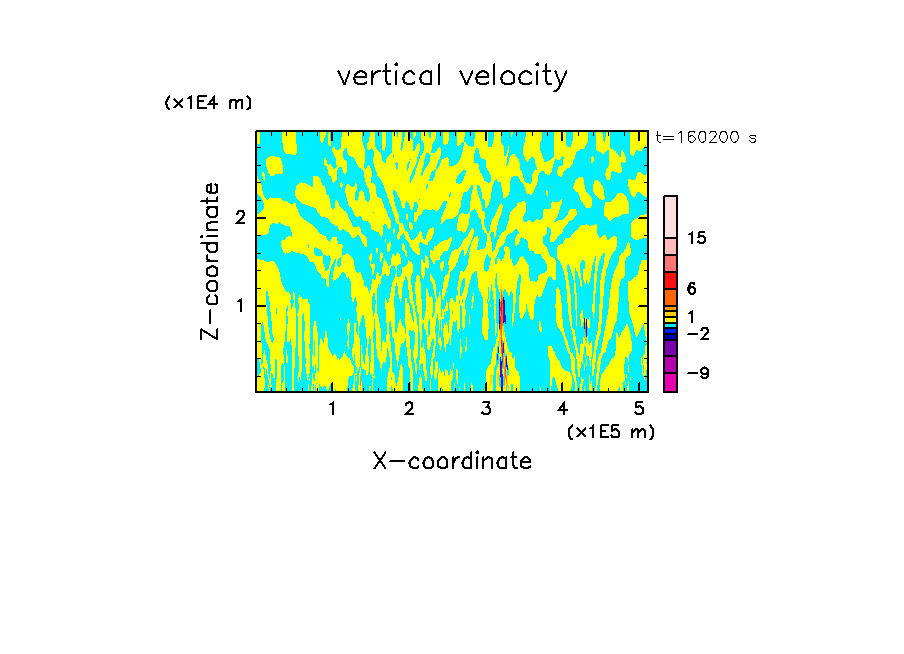 vertical velocity

(x1E4 m)

t=160200 s

Z-coordinate

2

1

15

6

1

−2

−9

1 2 3 4 5

(x1E5 m)

X-coordinate